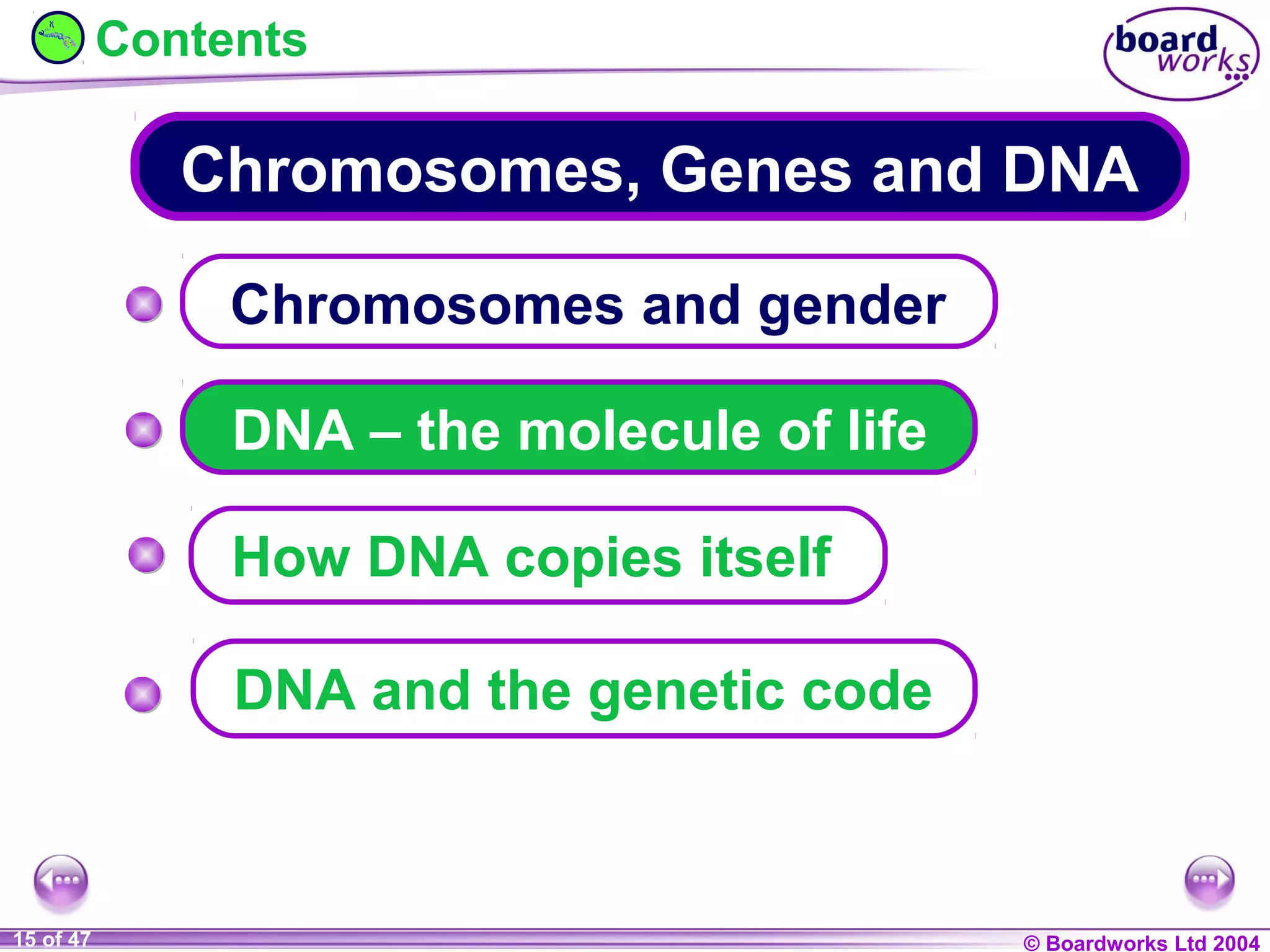 Contents

board works

Chromosomes, Genes and DNA

Chromosomes and gender

DNA – the molecule of life

How DNA copies itself

DNA and the genetic code

15 of 47

© Boardworks Ltd 2004